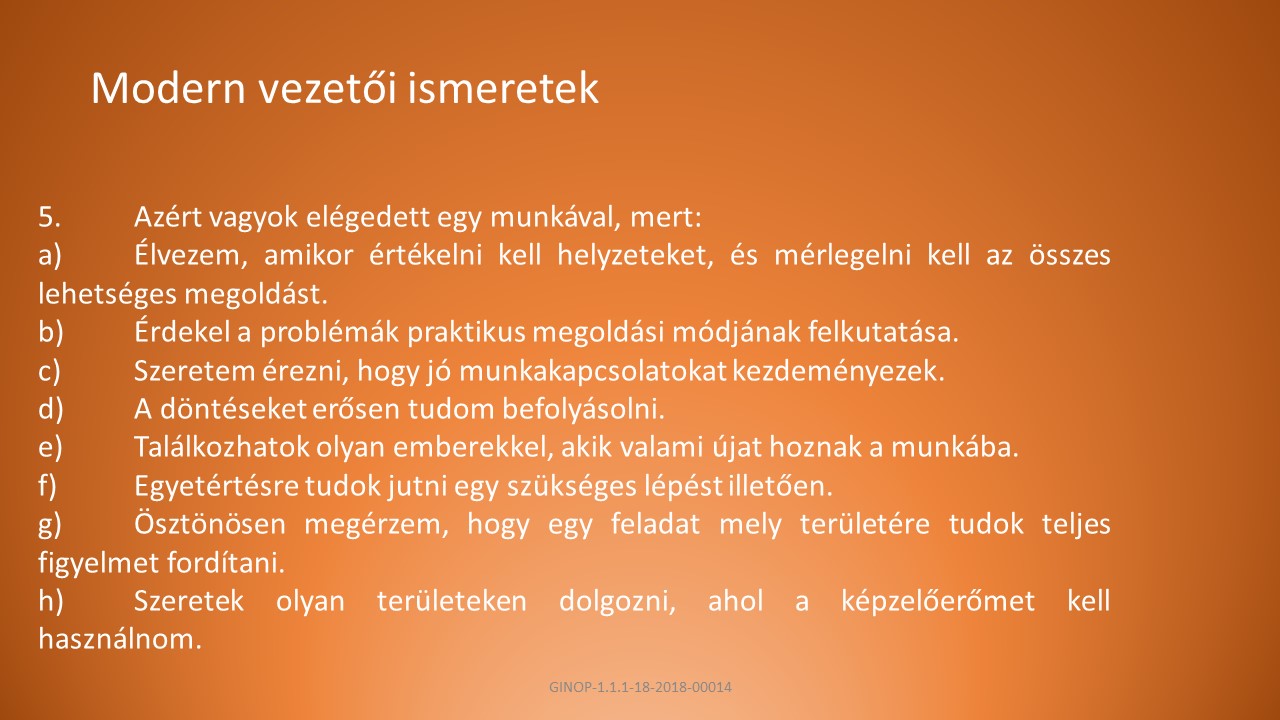 Modern vezetői ismeretek

5. Azért vagyok elégedett egy munkával, mert:
a) Élvezem, amikor értékelni kell helyzeteket, és mérlegelni kell az összes lehetséges megoldást.
b) Érdekel a problémák praktikus megoldási módjának felkutatása.
c) Szeretem érezni, hogy jó munkakapcsolatokat kezdeményezek.
d) A döntéseket erősen tudom befolyásolni.
e) Találkozhatok olyan emberekkel, akik valami újat hoznak a munkába.
f) Egyetértésre tudok jutni egy szükséges lépést illetően.
g) Ösztönösen megérzem, hogy egy feladat mely területére tudok teljes figyelmet fordítani.
h) Szeretek olyan területeken dolgozni, ahol a képzelőerőmet kell használnom.

GINOP-1.1.1-18-2018-00014